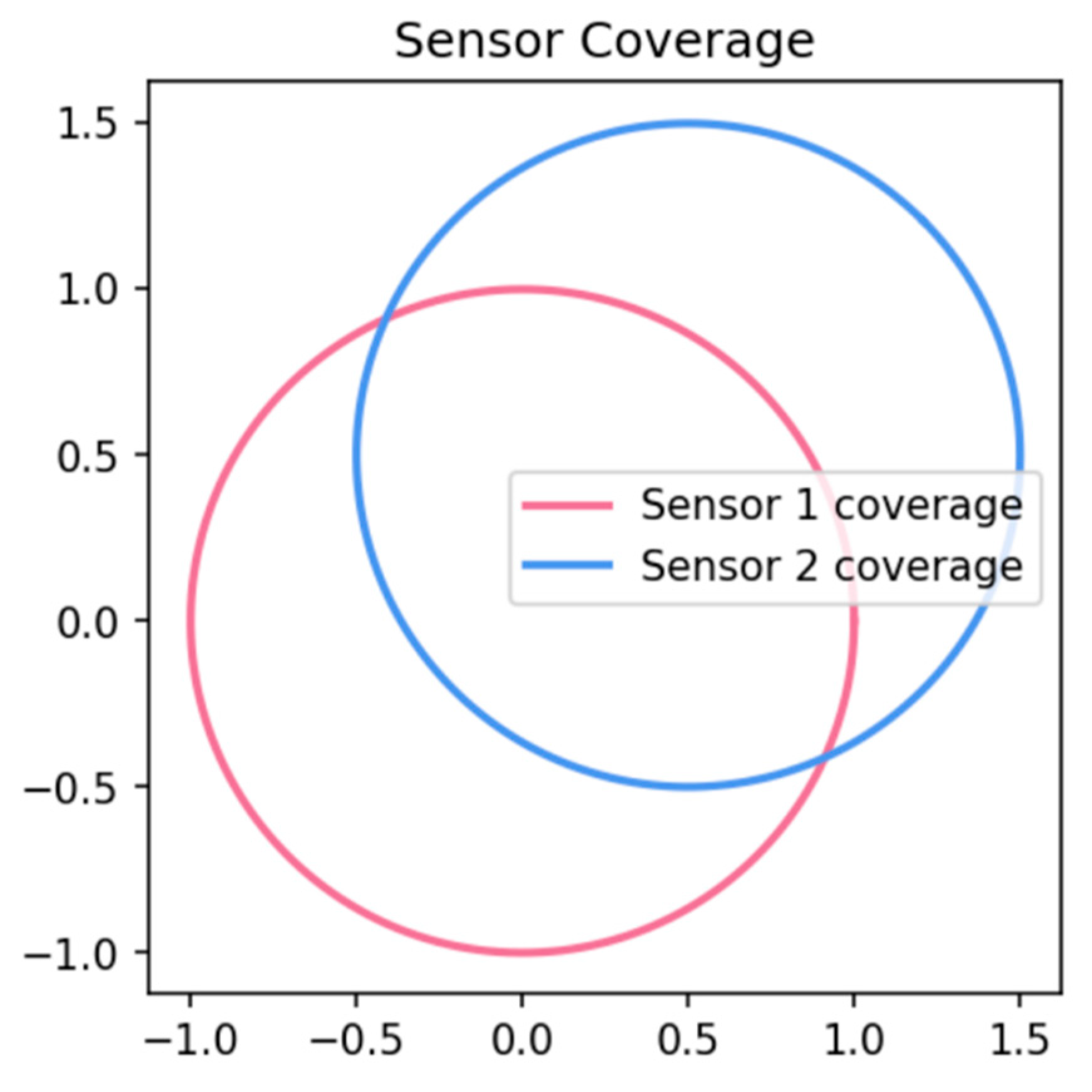 Sensor Coverage

1.5
1.0
0.5
0.0
−0.5
−1.0

Sensor 1 coverage
Sensor 2 coverage

−1.0
−0.5
0.0
0.5
1.0
1.5